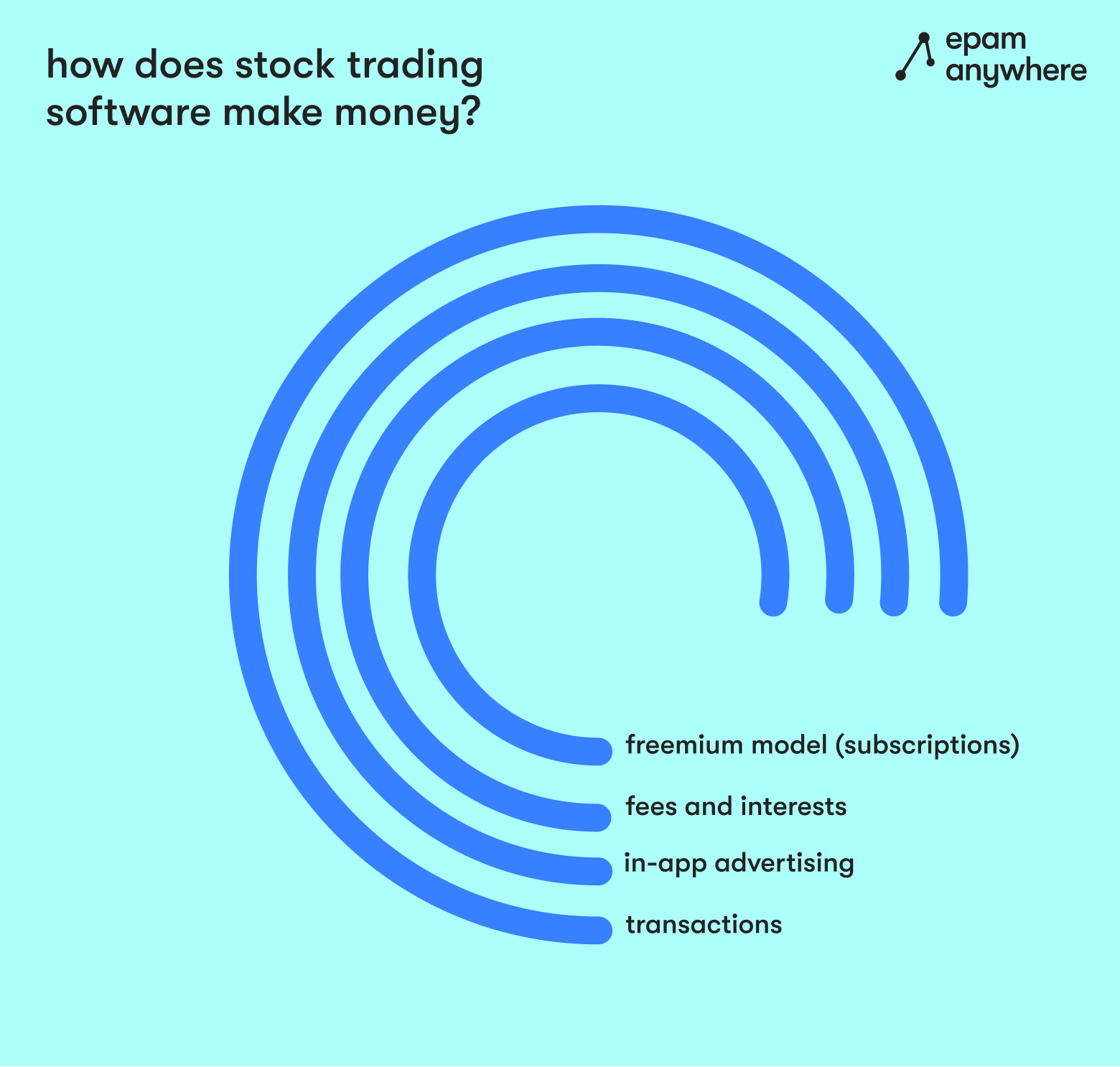 how does stock trading software make money?

epam anywhere

freemium model (subscriptions)

fees and interests

in-app advertising

transactions